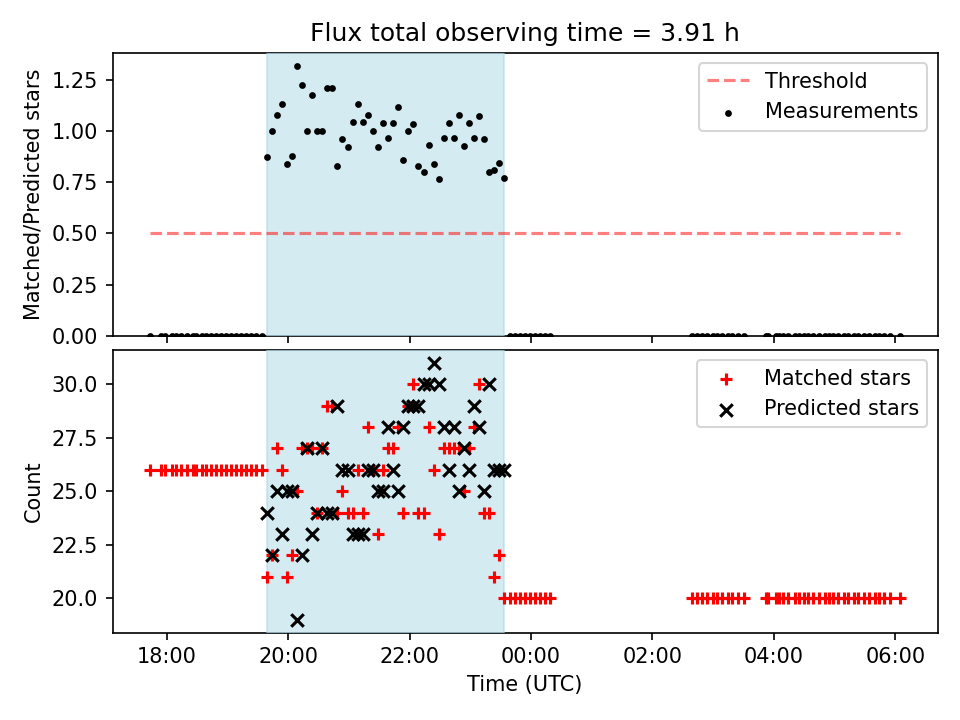 Flux total observing time = 3.91 h

Matched/Predicted stars

1.25
1.00
0.75
0.50
0.25
0.00

Threshold
Measurements

Count

30.0
27.5
25.0
22.5
20.0

Matched stars
Predicted stars

18:00
20:00
22:00
00:00
02:00
04:00
06:00

Time (UTC)